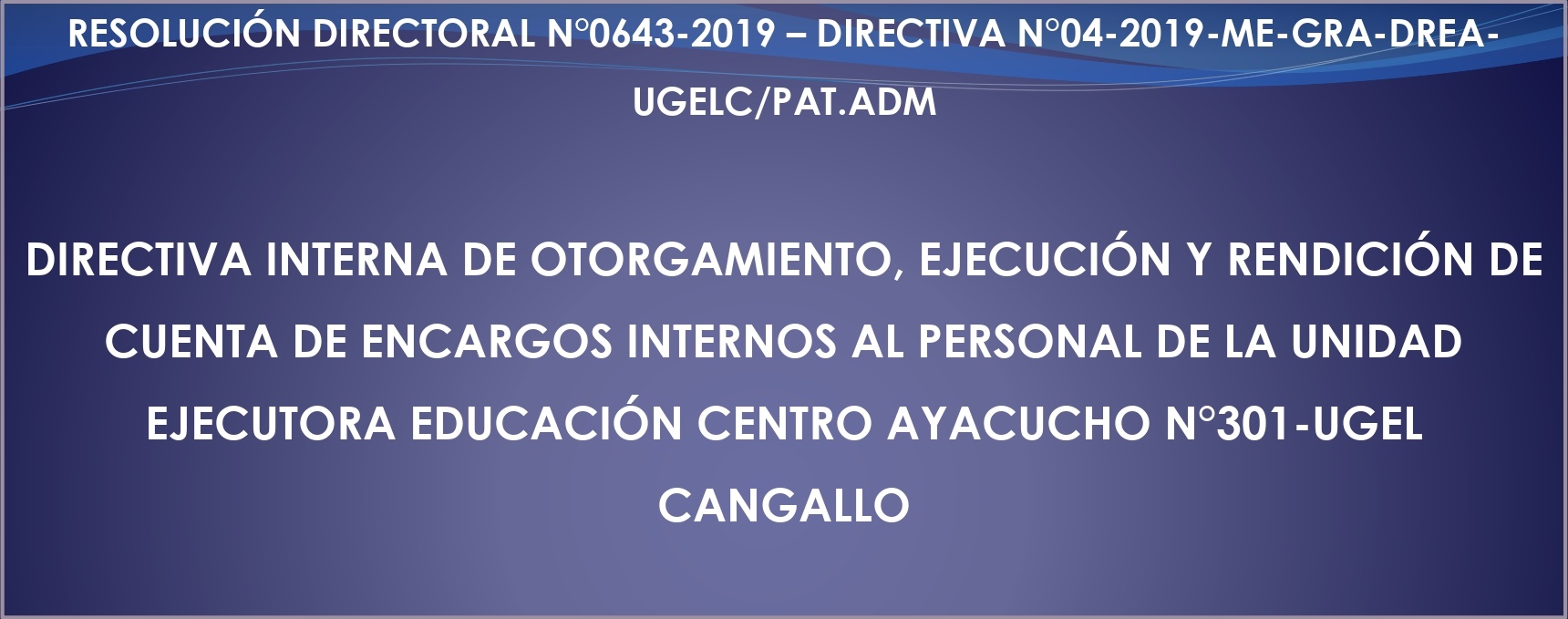 RESOLUCIÓN DIRECTORAL N°0643-2019 – DIRECTIVA N°04-2019-ME-GRA-DREA-UGELC/PAT.ADM

DIRECTIVA INTERNA DE OTORGAMIENTO, EJECUCIÓN Y RENDICIÓN DE CUENTA DE ENCARGOS INTERNOS AL PERSONAL DE LA UNIDAD EJECUTORA EDUCACIÓN CENTRO AYACUCHO N°301-UGEL CANGALLO